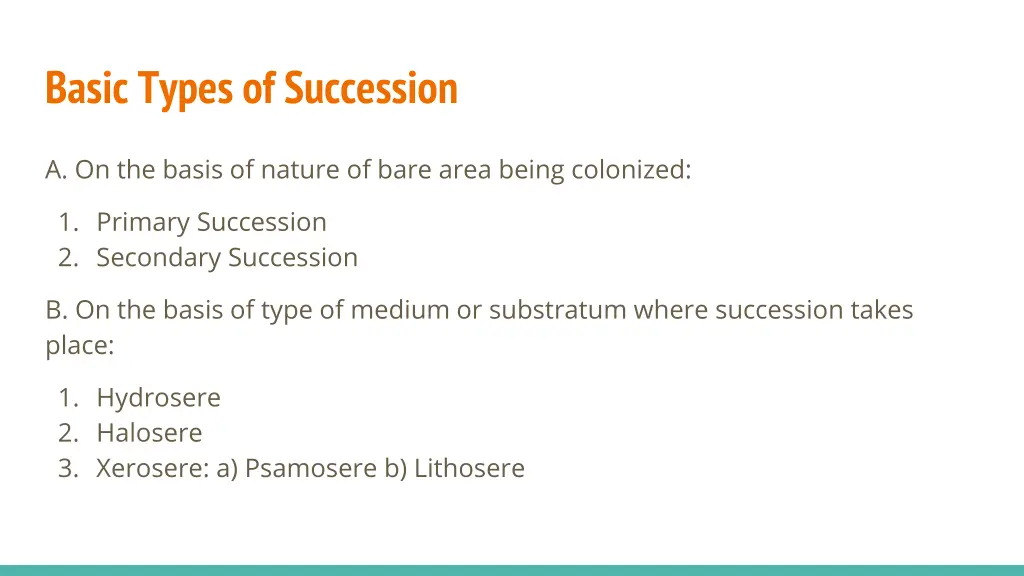 Basic Types of Succession

A. On the basis of nature of bare area being colonized:

1. Primary Succession
2. Secondary Succession

B. On the basis of type of medium or substratum where succession takes place:

1. Hydrosere
2. Halosere
3. Xerosere: a) Psamosere b) Lithosere